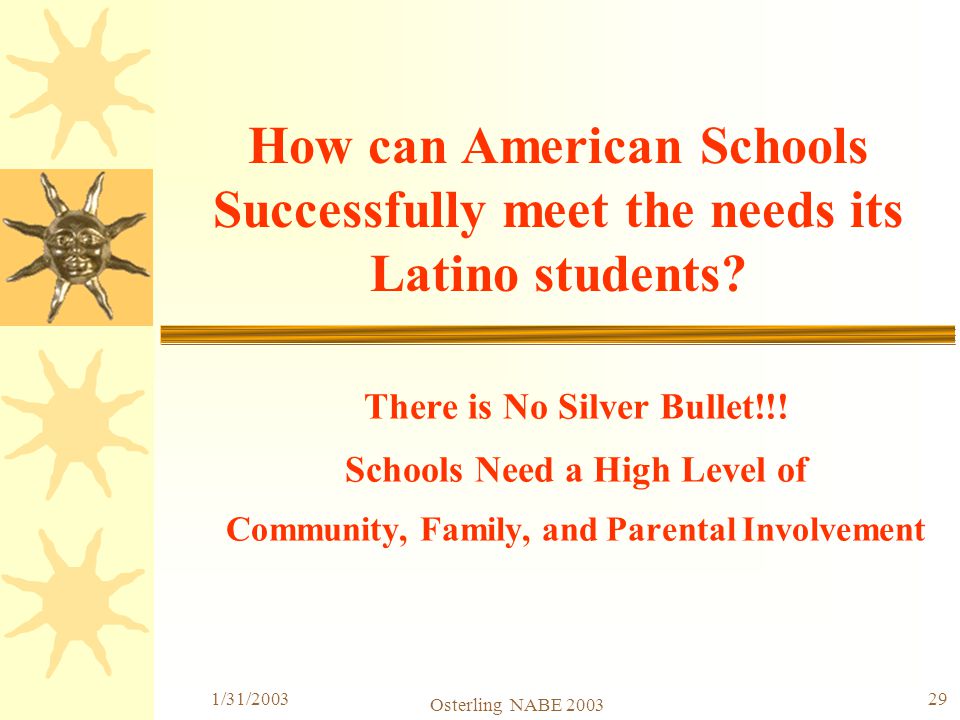 How can American Schools Successfully meet the needs its Latino students?

There is No Silver Bullet!!!

Schools Need a High Level of

Community, Family, and Parental Involvement

1/31/2003

Osterling NABE 2003

29